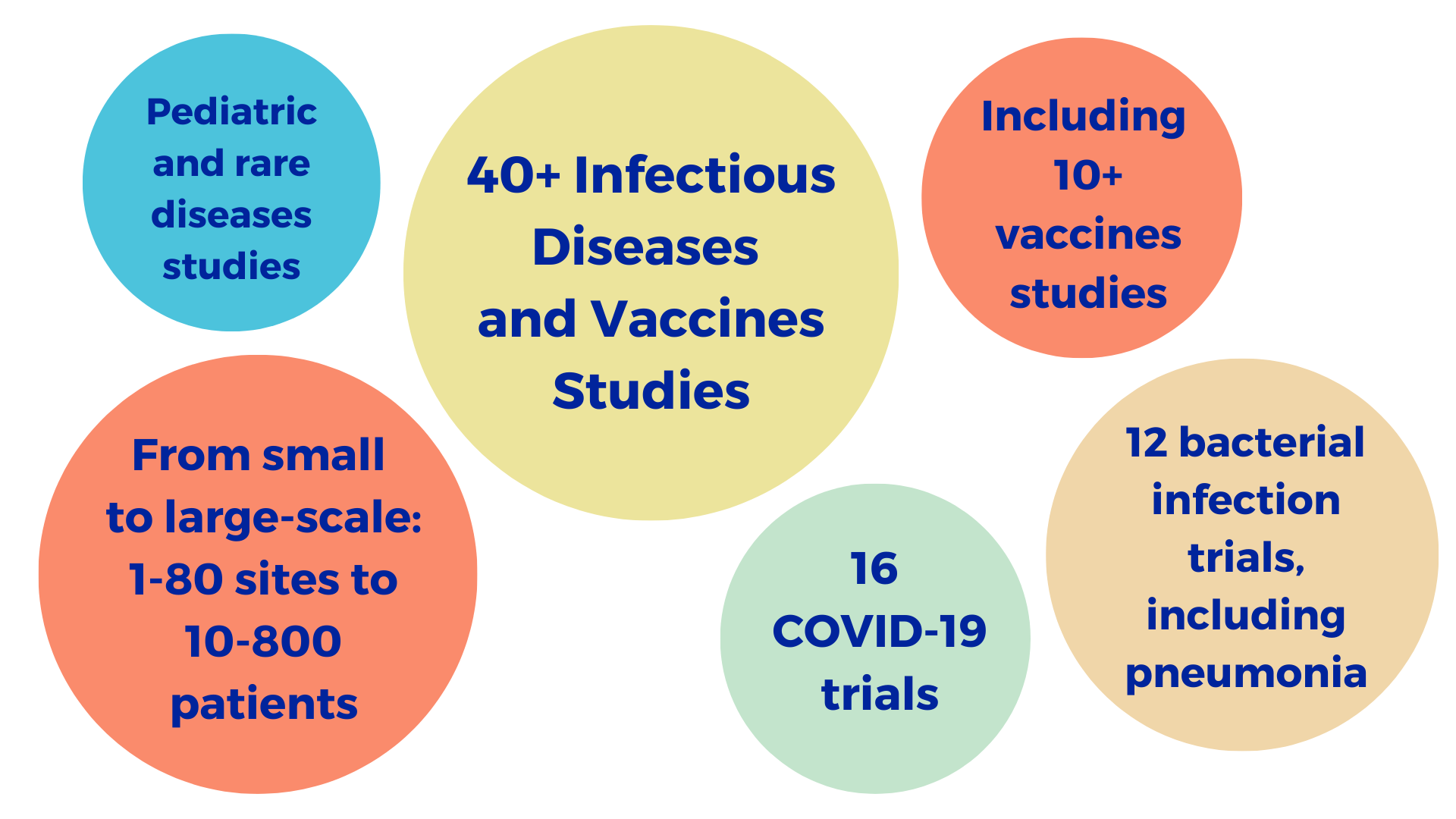 Pediatric and rare diseases studies

40+ Infectious Diseases and Vaccines Studies

Including 10+ vaccines studies

From small to large-scale: 1-80 sites to 10-800 patients

16 COVID-19 trials

12 bacterial infection trials, including pneumonia